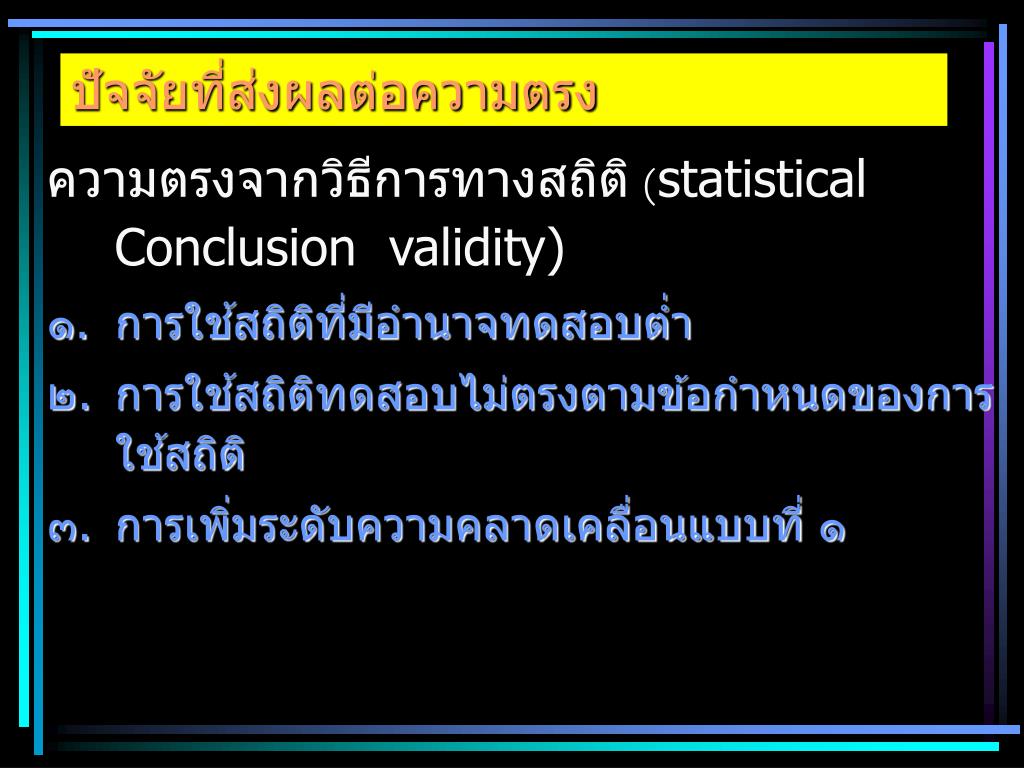 ปัจจัยที่ส่งผลต่อความตรง

ความตรงจากวิธีการทางสถิติ (statistical Conclusion validity)

๑. การใช้สถิติที่มีอำนาจทดสอบต่ำ

๒. การใช้สถิติทดสอบไม่ตรงตามข้อกำหนดของการใช้สถิติ

๓. การเพิ่มระดับความคลาดเคลื่อนแบบที่ ๑